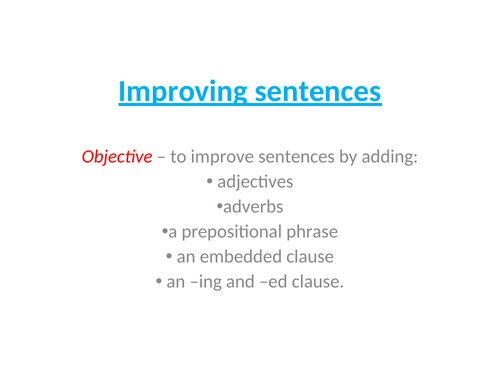 Improving sentences

Objective – to improve sentences by adding:
• adjectives
•adverbs
•a prepositional phrase
• an embedded clause
• an –ing and –ed clause.